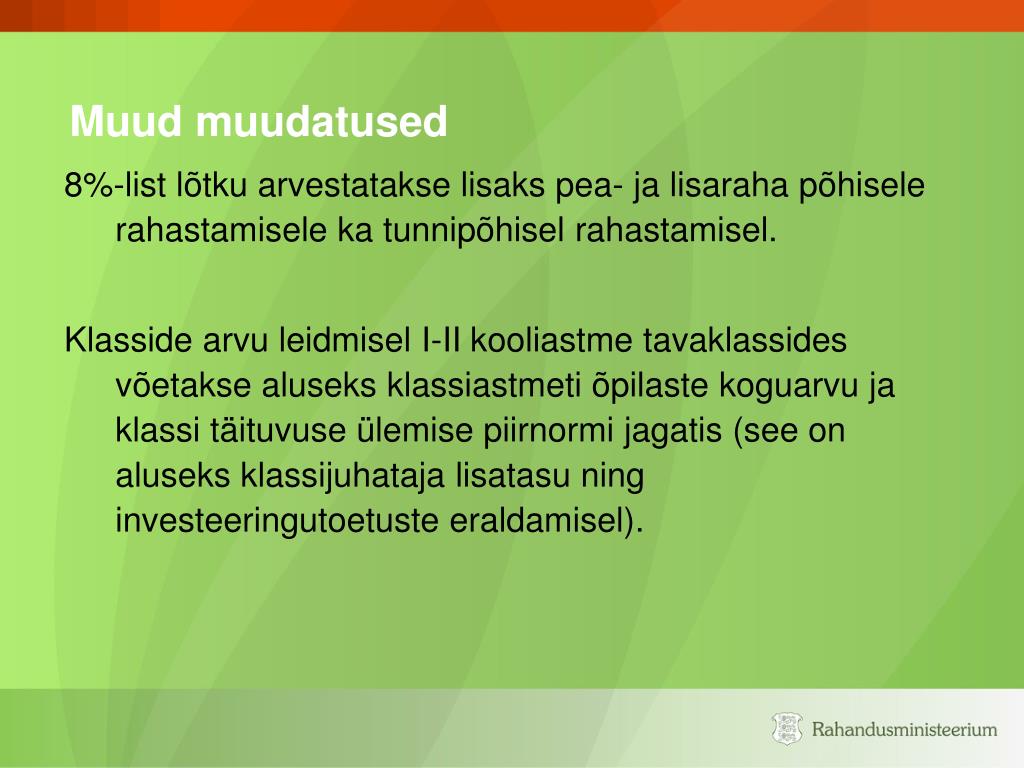 Muud muudatused

8%-list lõtku arvestatakse lisaks pea- ja lisaraha põhisele rahastamisele ka tunnipõhisel rahastamisel.

Klasside arvu leidmisel I-II kooliastme tavaklassides võetakse aluseks klassiastmeti õpilaste koguarvu ja klassi täituvuse ülemise piirnormi jagatis (see on aluseks klassijuhataja lisatasu ning investeeringutoetuste eraldamisel).

Rahandusministeerium